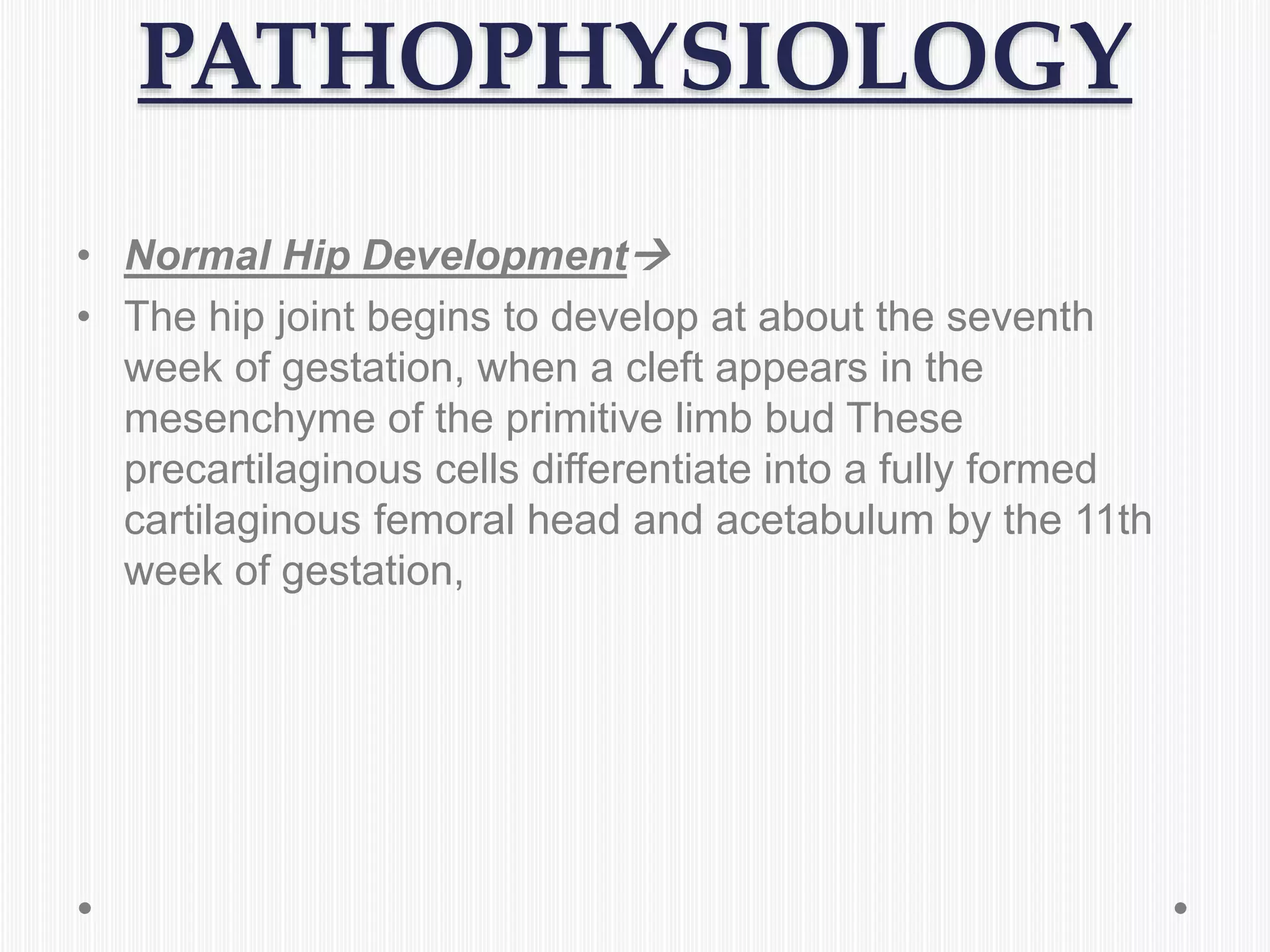 PATHOPHYSIOLOGY

• Normal Hip Development→
• The hip joint begins to develop at about the seventh week of gestation, when a cleft appears in the mesenchyme of the primitive limb bud These precartilaginous cells differentiate into a fully formed cartilaginous femoral head and acetabulum by the 11th week of gestation,